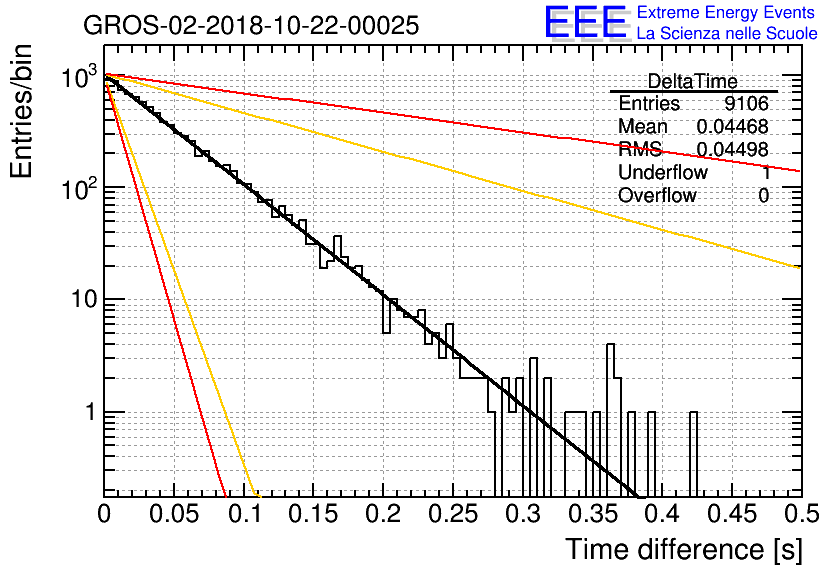 GROS-02-2018-10-22-00025

EEE Extreme Energy Events
La Scienza nelle Scuole

Entries/bin

$10^3$
$10^2$
10
1

| DeltaTime | |
|---|---|
| Entries | 9106 |
| Mean | 0.04468 |
| RMS | 0.04498 |
| Underflow | 1 |
| Overflow | 0 |

0 0.05 0.1 0.15 0.2 0.25 0.3 0.35 0.4 0.45 0.5

Time difference [s]